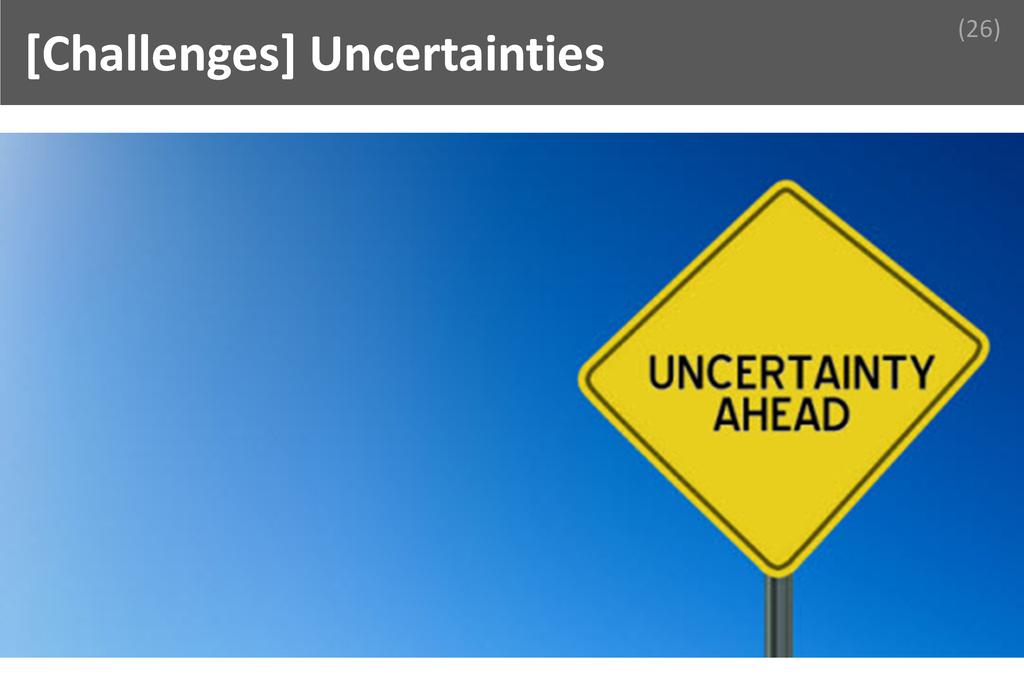 [Challenges] Uncertainties

(26)

UNCERTAINTY
AHEAD